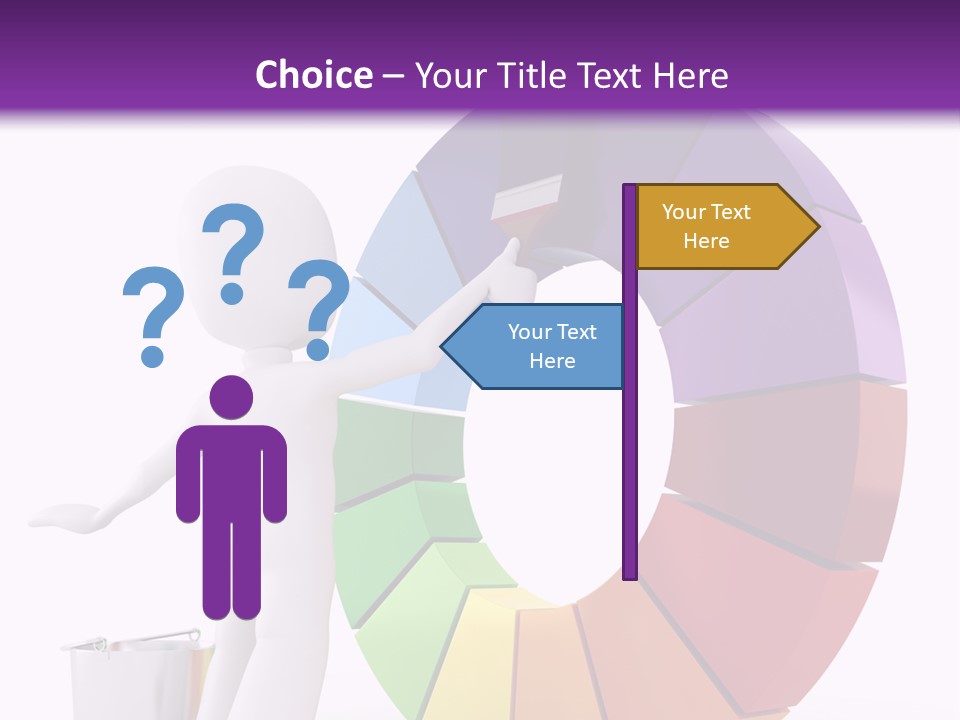 Choice – Your Title Text Here

? ? ?

Your Text Here

Your Text Here